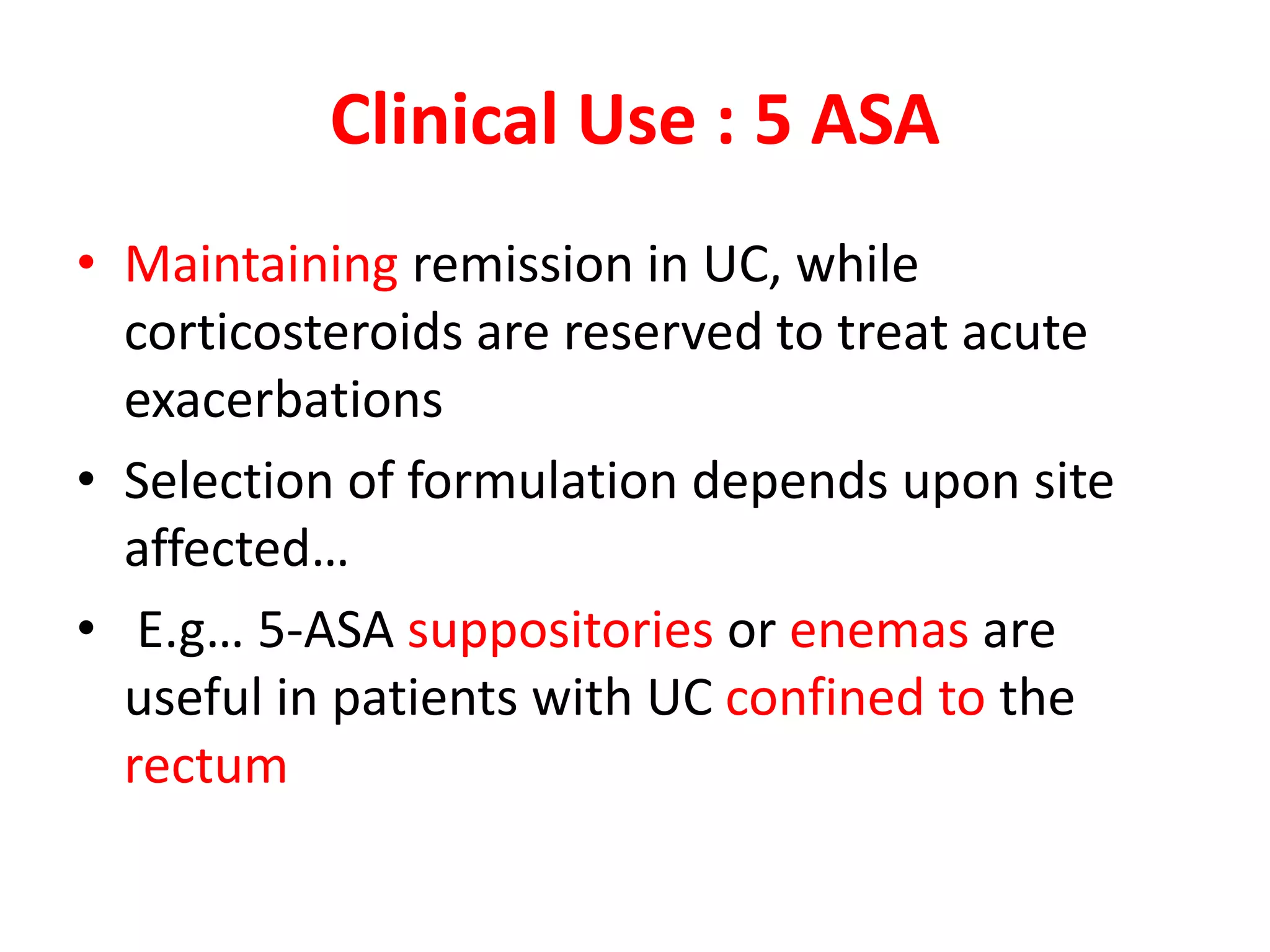 Clinical Use : 5 ASA

• Maintaining remission in UC, while corticosteroids are reserved to treat acute exacerbations

• Selection of formulation depends upon site affected…

• E.g… 5-ASA suppositories or enemas are useful in patients with UC confined to the rectum